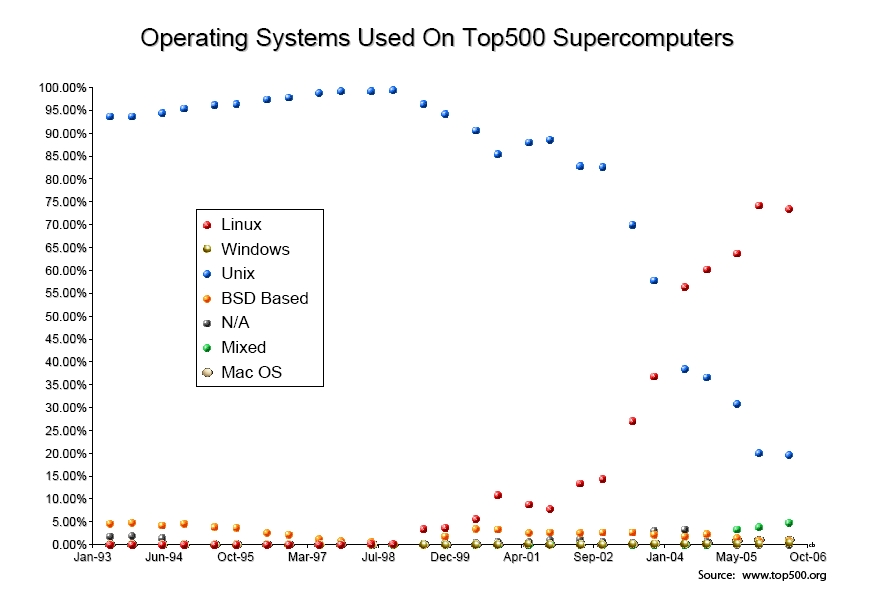 Operating Systems Used On Top500 Supercomputers

100.00%
95.00%
90.00%
85.00%
80.00%
75.00%
70.00%
65.00%
60.00%
55.00%
50.00%
45.00%
40.00%
35.00%
30.00%
25.00%
20.00%
15.00%
10.00%
5.00%
0.00%

Linux
Windows
Unix
BSD Based
N/A
Mixed
Mac OS

Jan-93 Jun-94 Oct-95 Mar-97 Jul-98 Dec-99 Apr-01 Sep-02 Jan-04 May-05 Oct-06

Source: www.top500.org